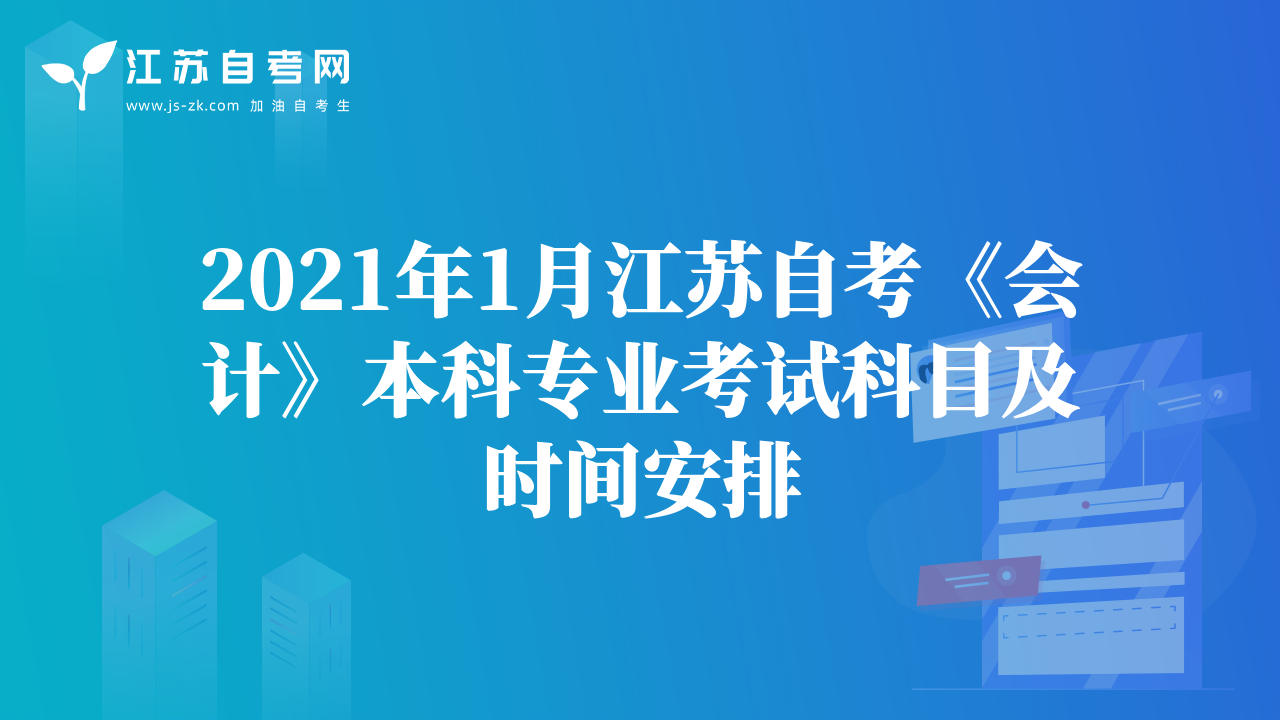 江苏自考网
www.js-zk.com 加油自考生

2021年1月江苏自考《会计》本科专业考试科目及时间安排